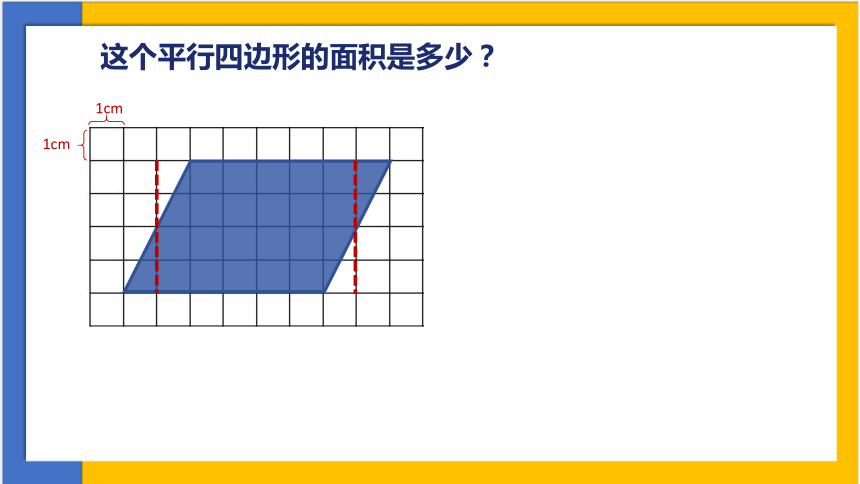 这个平行四边形的面积是多少？

1cm

1cm